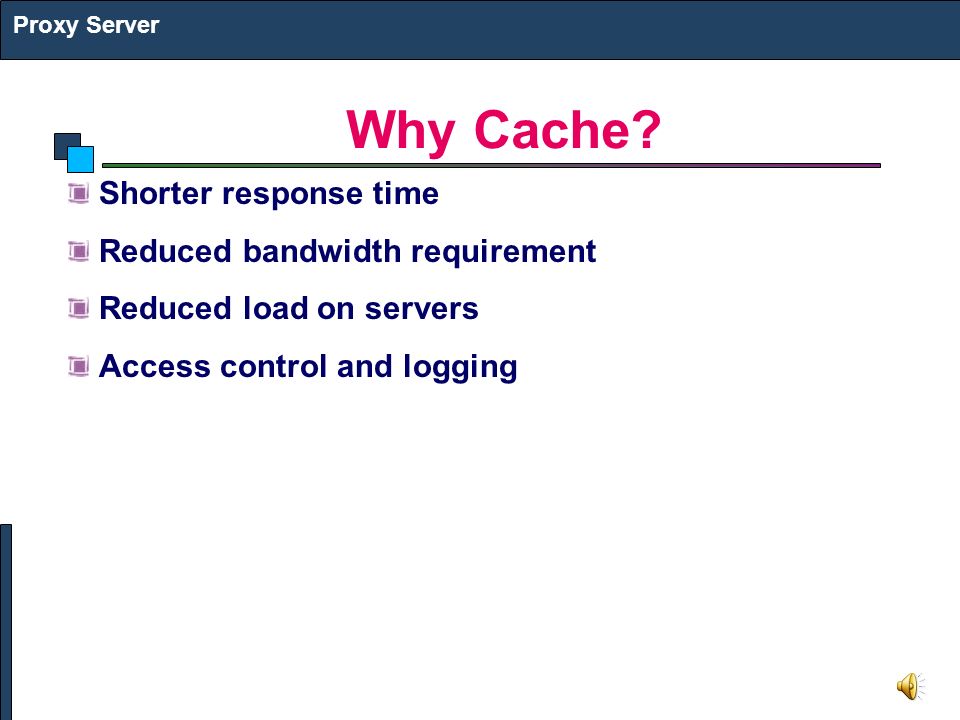 Proxy Server

Why Cache?

Shorter response time

Reduced bandwidth requirement

Reduced load on servers

Access control and logging